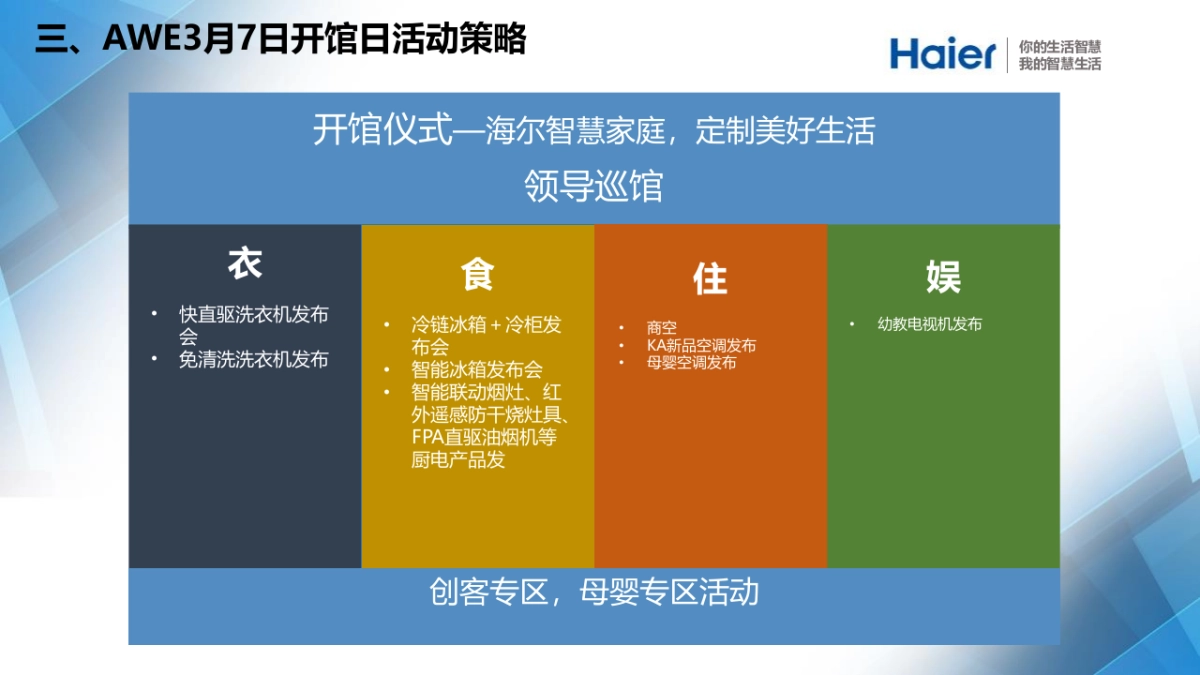 三、AWE3月7日开馆日活动策略

Haier 你的生活智慧 我的智慧生活

开馆仪式—海尔智慧家庭，定制美好生活
领导巡馆

衣
• 快直驱洗衣机发布会
• 免清洗洗衣机发布

食
• 冷链冰箱＋冷柜发布会
• 智能冰箱发布会
• 智能联动烟灶、红外遥感防干烧灶具、FPA直驱油烟机等厨电产品发

住
• 商空
• KA新品空调发布
• 母婴空调发布

娱
• 幼教电视机发布

创客专区，母婴专区活动